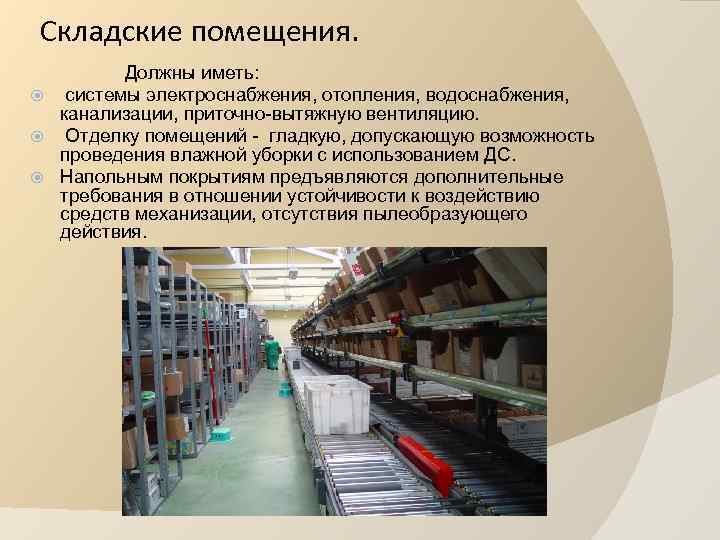 Складские помещения.

Должны иметь:

системы электроснабжения, отопления, водоснабжения, канализации, приточно-вытяжную вентиляцию.

Отделку помещений - гладкую, допускающую возможность проведения влажной уборки с использованием ДС.

Напольным покрытиям предъявляются дополнительные требования в отношении устойчивости к воздействию средств механизации, отсутствия пылеобразующего действия.